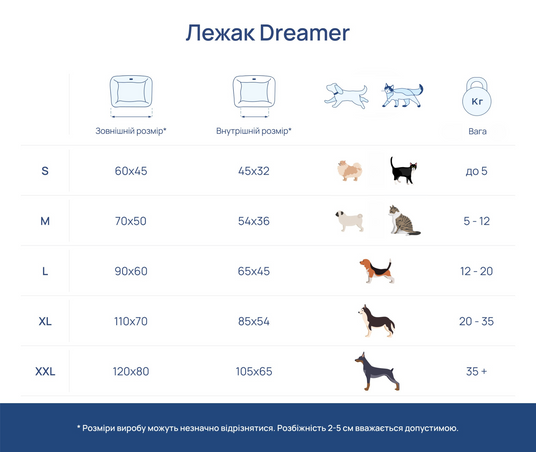 Лежак Dreamer

|  | Зовнішній розмір* | Внутрішній розмір* |  | Кг Вага |
|---|---|---|---|---|
| S | 60x45 | 45x32 |  | до 5 |
| M | 70x50 | 54x36 |  | 5 - 12 |
| L | 90x60 | 65x45 |  | 12 - 20 |
| XL | 110x70 | 85x54 |  | 20 - 35 |
| XXL | 120x80 | 105x65 |  | 35 + |

* Розміри виробу можуть незначно відрізнятися. Розбіжність 2-5 см вважається допустимою.